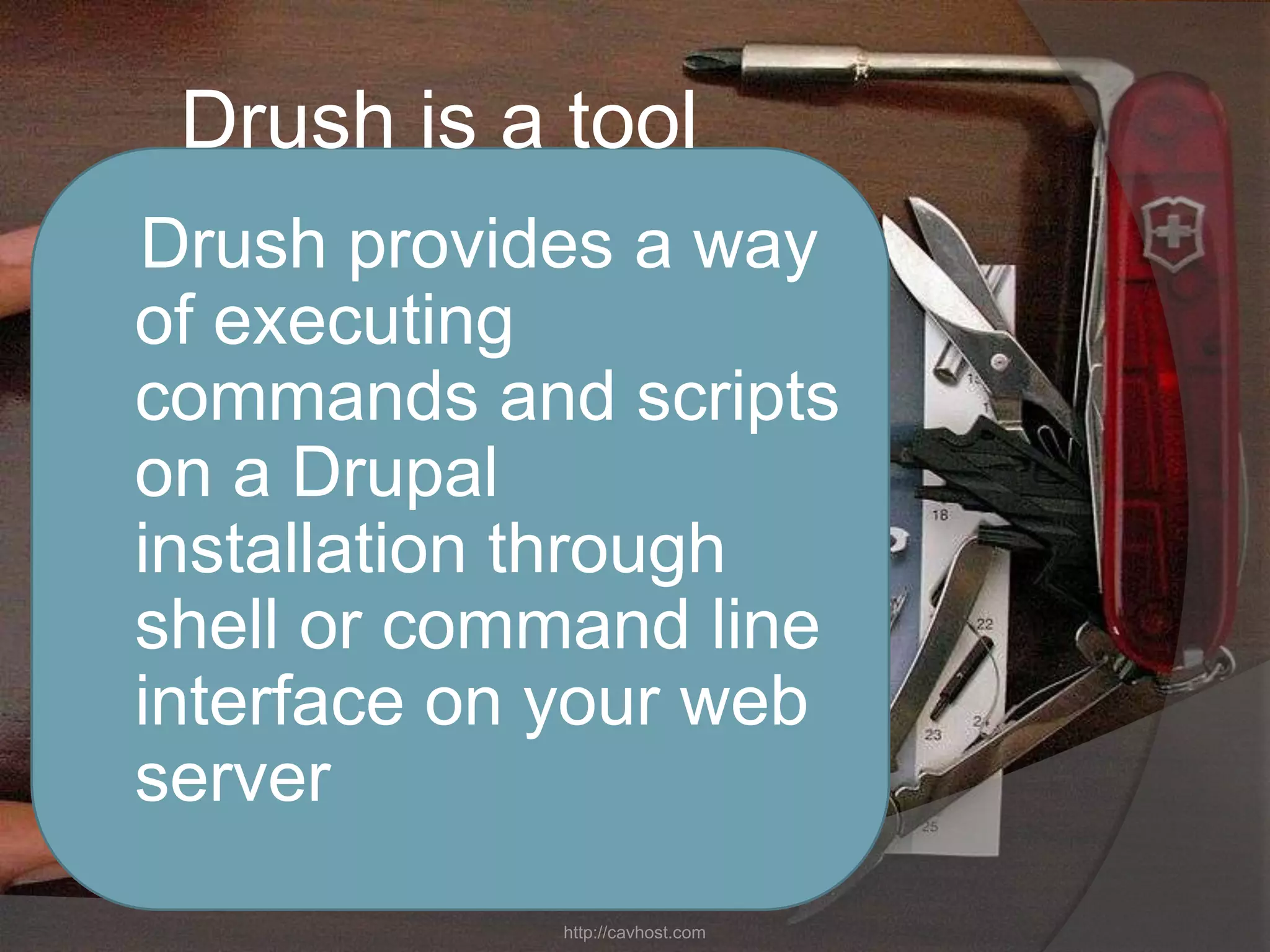 Drush is a tool

Drush provides a way of executing commands and scripts on a Drupal installation through shell or command line interface on your web server

18

22

23

24

25

http://cavhost.com